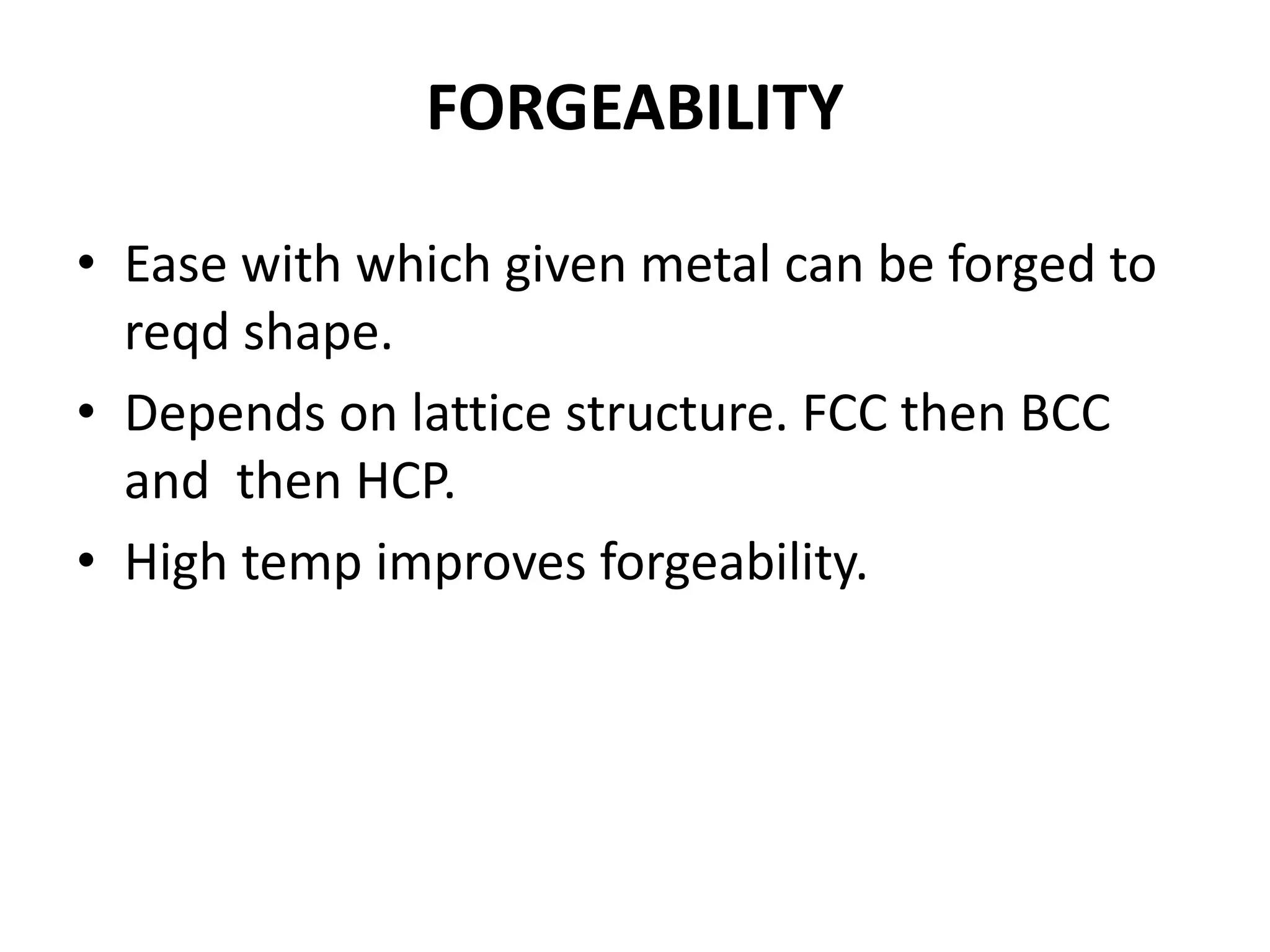 FORGEABILITY

• Ease with which given metal can be forged to reqd shape.

• Depends on lattice structure. FCC then BCC and then HCP.

• High temp improves forgeability.